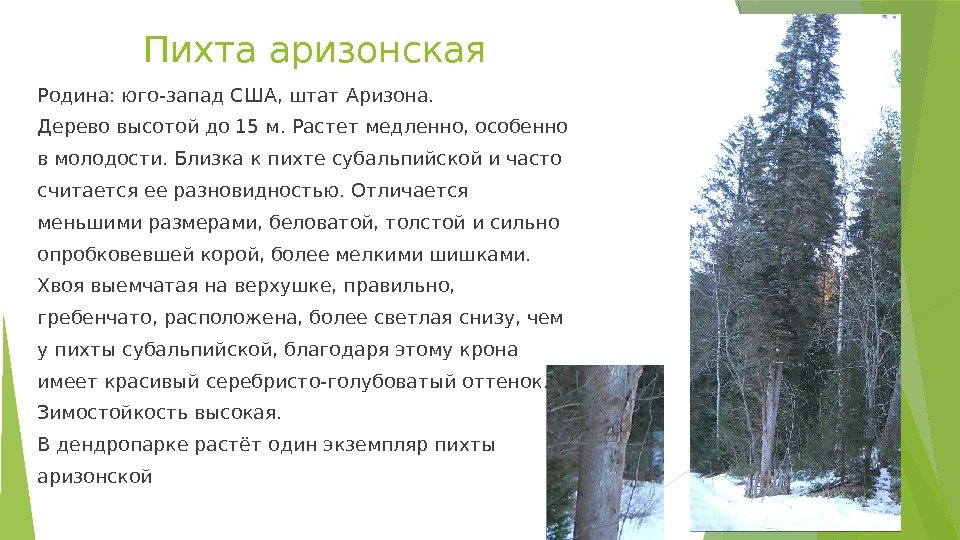 Пихта аризонская

Родина: юго-запад США, штат Аризона.
Дерево высотой до 15 м. Растет медленно, особенно в молодости. Близка к пихте субальпийской и часто считается ее разновидностью. Отличается меньшими размерами, беловатой, толстой и сильно опробковевшей корой, более мелкими шишками. Хвоя выемчатая на верхушке, правильно, гребенчато, расположена, более светлая снизу, чем у пихты субальпийской, благодаря этому крона имеет красивый серебристо-голубоватый оттенок. Зимостойкость высокая.
В дендропарке растёт один экземпляр пихты аризонской